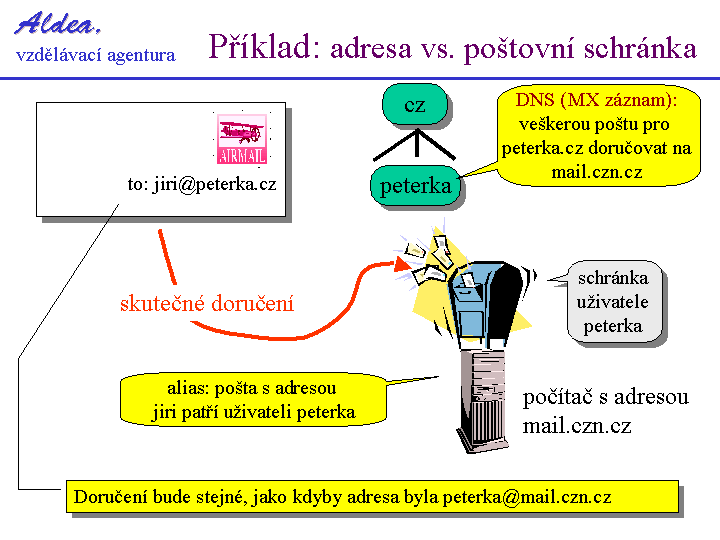 Aldea,
vzdělávací agentura

Příklad: adresa vs. poštovní schránka

AIRMAIL

to: jiri@peterka.cz

cz

peterka

DNS (MX záznam): veškerou poštu pro peterka.cz doručovat na mail.czn.cz

skutečné doručení

schránka uživatele peterka

alias: pošta s adresou jiri patří uživateli peterka

počítač s adresou mail.czn.cz

Doručení bude stejné, jako kdyby adresa byla peterka@mail.czn.cz